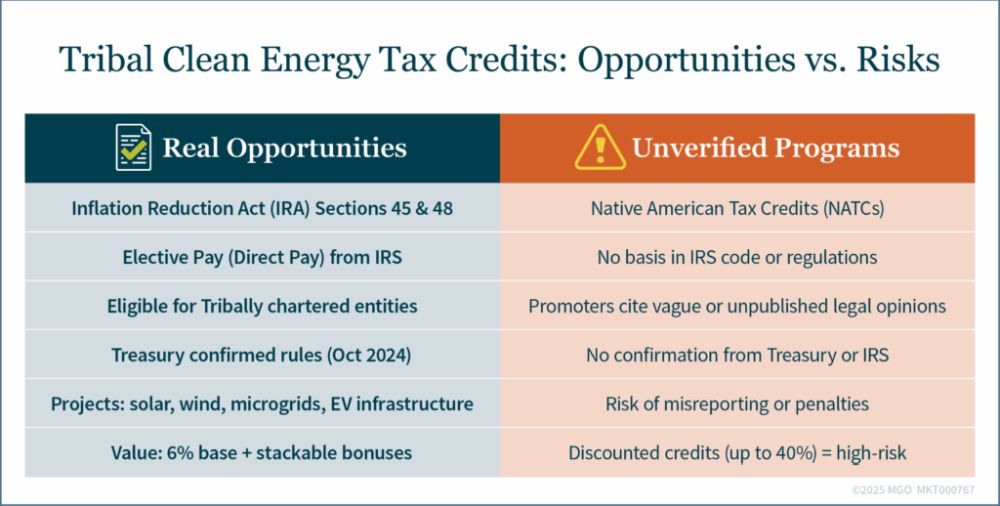 Tribal Clean Energy Tax Credits: Opportunities vs. Risks

| Real Opportunities | Unverified Programs |
|---|---|
| Inflation Reduction Act (IRA) Sections 45 & 48 | Native American Tax Credits (NATCs) |
| Elective Pay (Direct Pay) from IRS | No basis in IRS code or regulations |
| Eligible for Tribally chartered entities | Promoters cite vague or unpublished legal opinions |
| Treasury confirmed rules (Oct 2024) | No confirmation from Treasury or IRS |
| Projects: solar, wind, microgrids, EV infrastructure | Risk of misreporting or penalties |
| Value: 6% base + stackable bonuses | Discounted credits (up to 40%) = high-risk |

©2025 MGO MKT000767